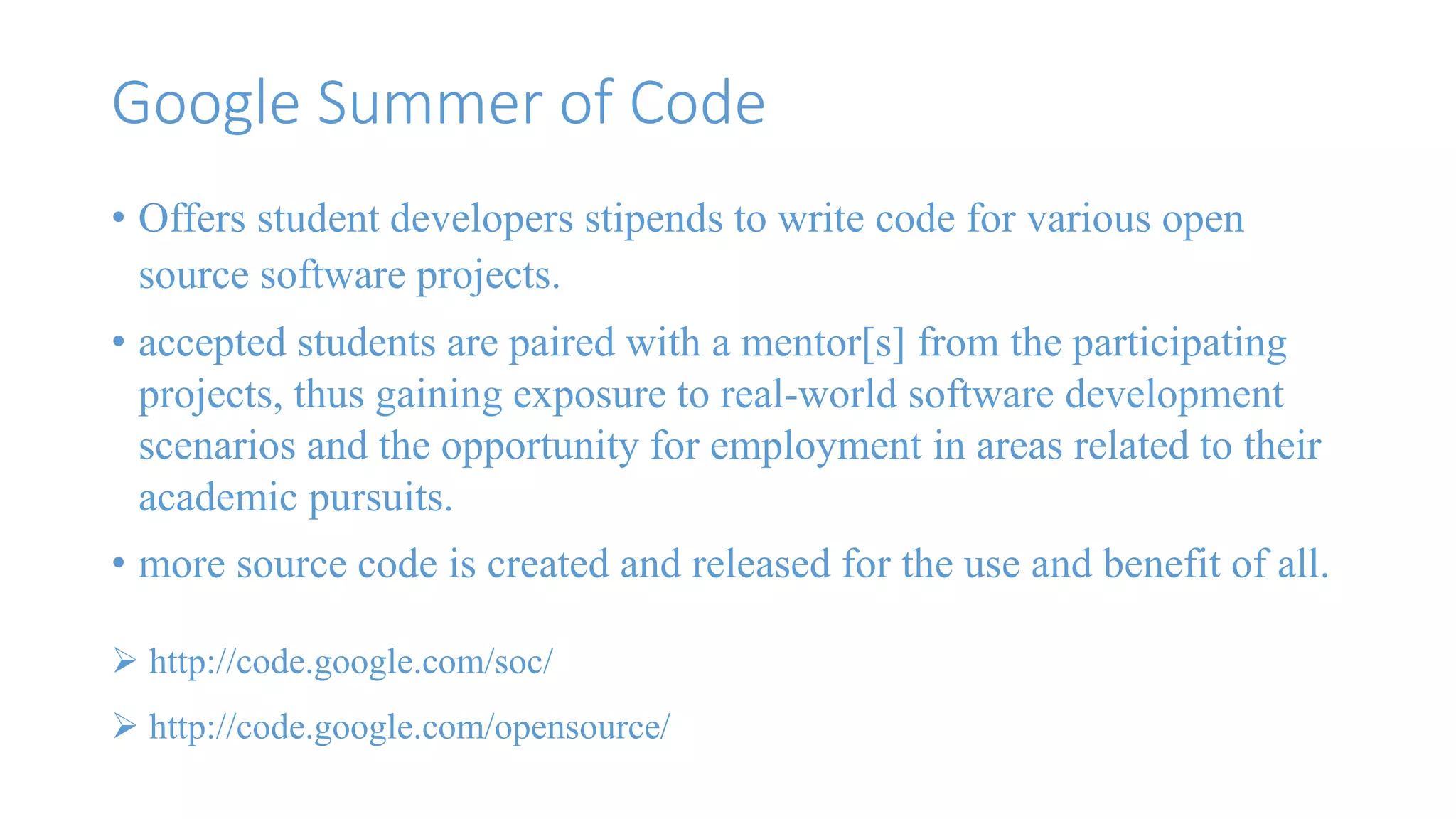 Google Summer of Code

• Offers student developers stipends to write code for various open source software projects.

• accepted students are paired with a mentor[s] from the participating projects, thus gaining exposure to real-world software development scenarios and the opportunity for employment in areas related to their academic pursuits.

• more source code is created and released for the use and benefit of all.

➢ http://code.google.com/soc/

➢ http://code.google.com/opensource/